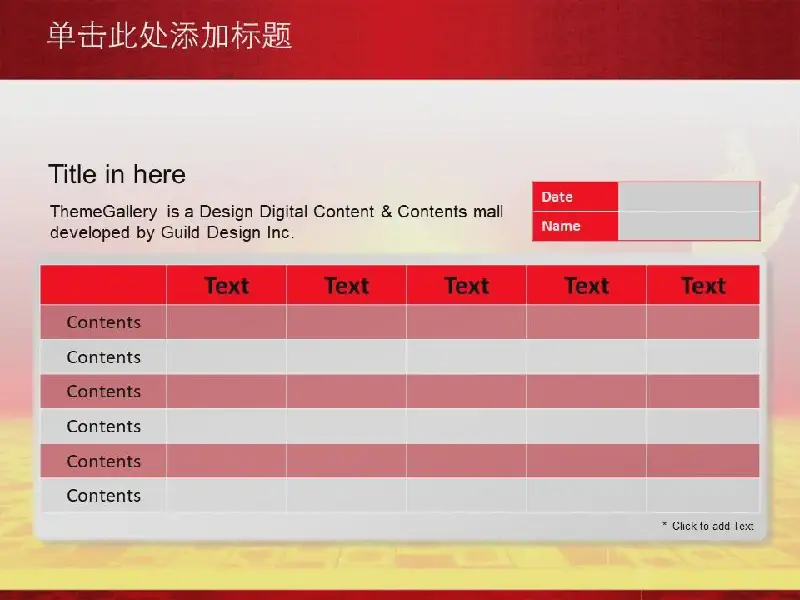 单击此处添加标题

Title in here

ThemeGallery is a Design Digital Content & Contents mall developed by Guild Design Inc.

| Date | |
|---|---|
| Name | |

| | Text | Text | Text | Text | Text |
|---|---|---|---|---|---|
| Contents | | | | | |
| Contents | | | | | |
| Contents | | | | | |
| Contents | | | | | |
| Contents | | | | | |
| Contents | | | | | |

* Click to add Text